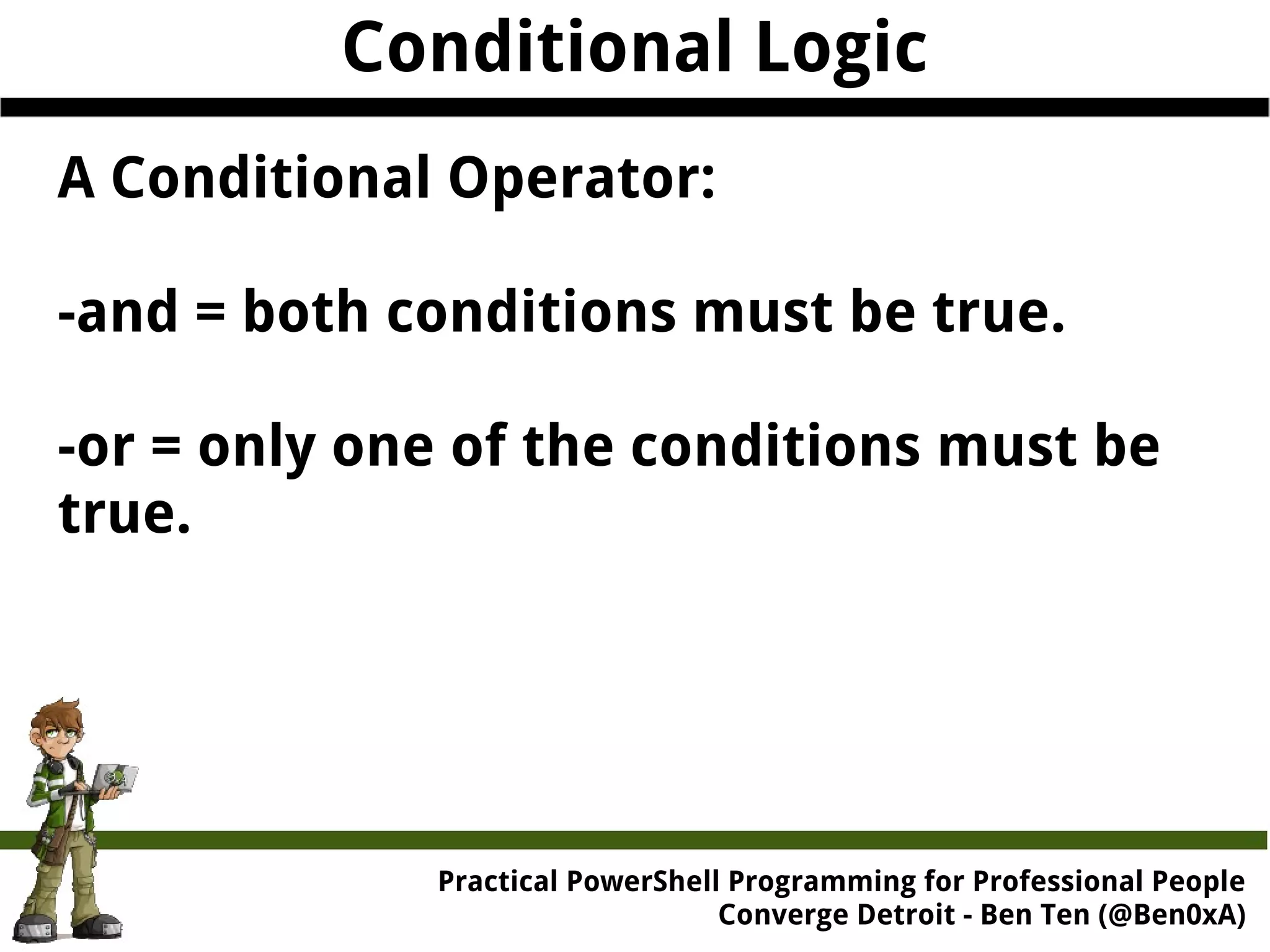 Conditional Logic

A Conditional Operator:

-and = both conditions must be true.

-or = only one of the conditions must be true.

Practical PowerShell Programming for Professional People
Converge Detroit - Ben Ten (@Ben0xA)